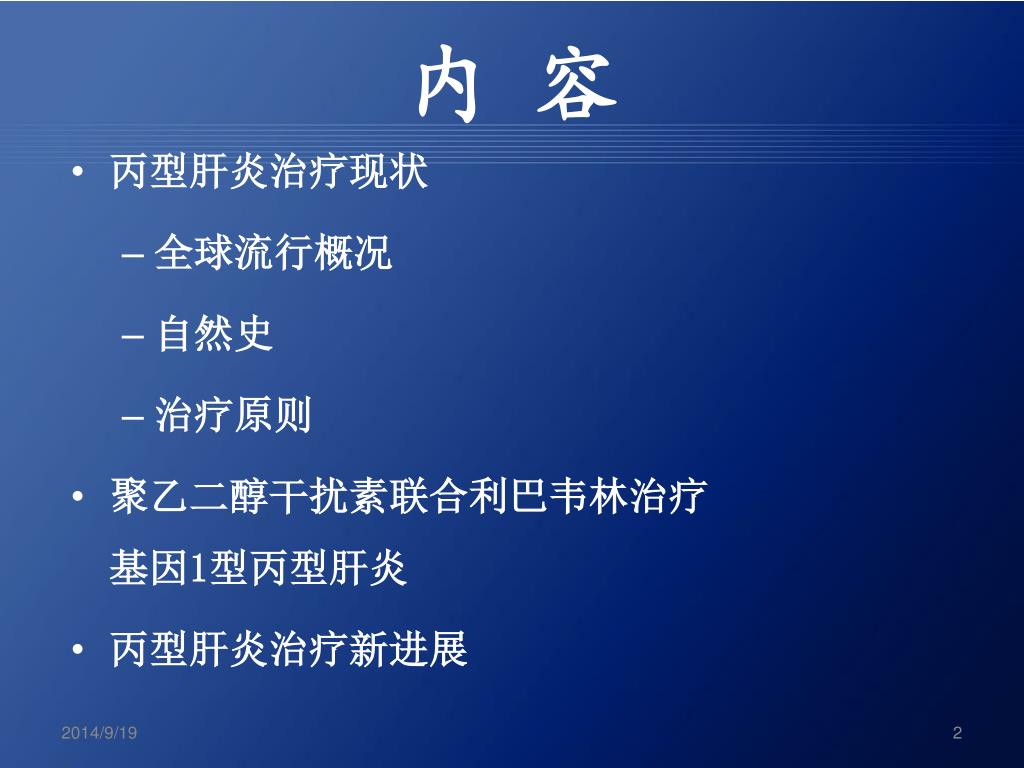 内 容

• 丙型肝炎治疗现状

– 全球流行概况

– 自然史

– 治疗原则

• 聚乙二醇干扰素联合利巴韦林治疗基因1型丙型肝炎

• 丙型肝炎治疗新进展

2014/9/19

2